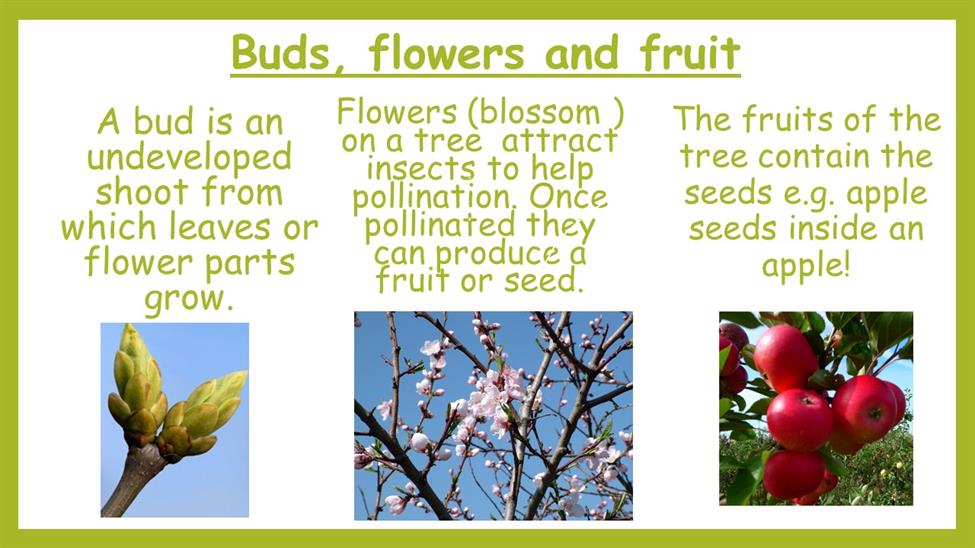 Buds, flowers and fruit

A bud is an undeveloped shoot from which leaves or flower parts grow.

Flowers (blossom ) on a tree attract insects to help pollination. Once pollinated they can produce a fruit or seed.

The fruits of the tree contain the seeds e.g. apple seeds inside an apple!